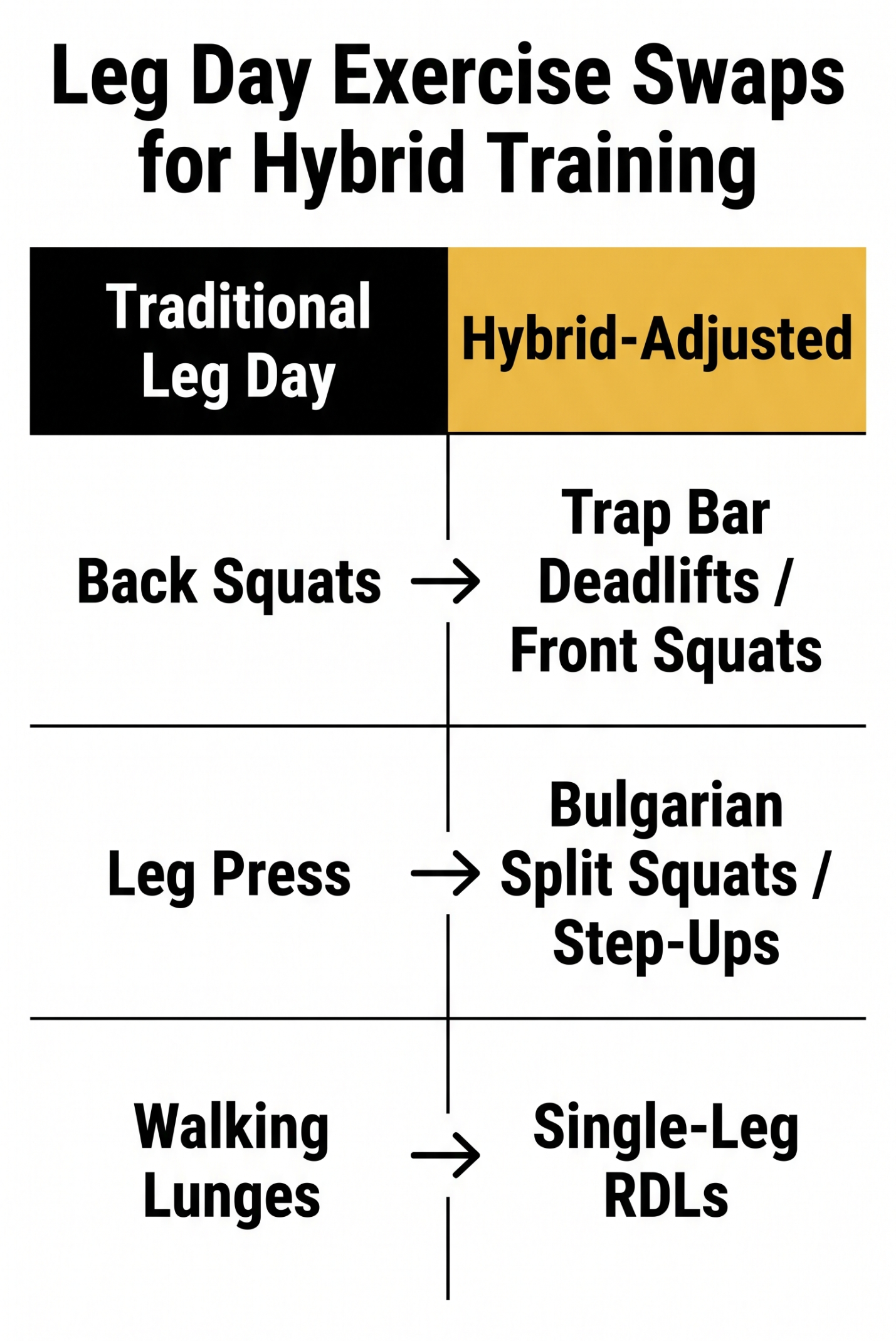 Leg Day Exercise Swaps for Hybrid Training

| Traditional Leg Day | Hybrid-Adjusted |
|---|---|
| Back Squats → | Trap Bar Deadlifts / Front Squats |
| Leg Press → | Bulgarian Split Squats / Step-Ups |
| Walking Lunges → | Single-Leg RDLs |